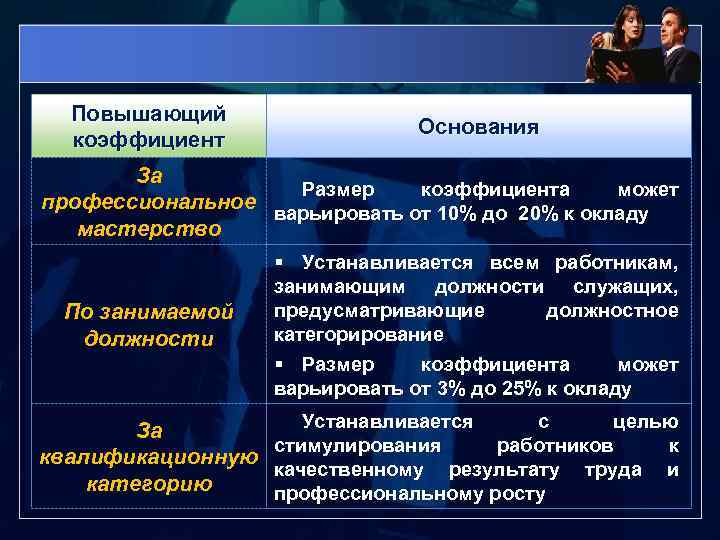 | Повышающий коэффициент | Основания |
|---|---|
| За профессиональное мастерство | Размер коэффициента может варьировать от 10% до 20% к окладу |
| По занимаемой должности | ▪ Устанавливается всем работникам, занимающим должности служащих, предусматривающие должностное категорирование ▪ Размер коэффициента может варьировать от 3% до 25% к окладу |
| За квалификационную категорию | Устанавливается с целью стимулирования работников к качественному результату труда и профессиональному росту |